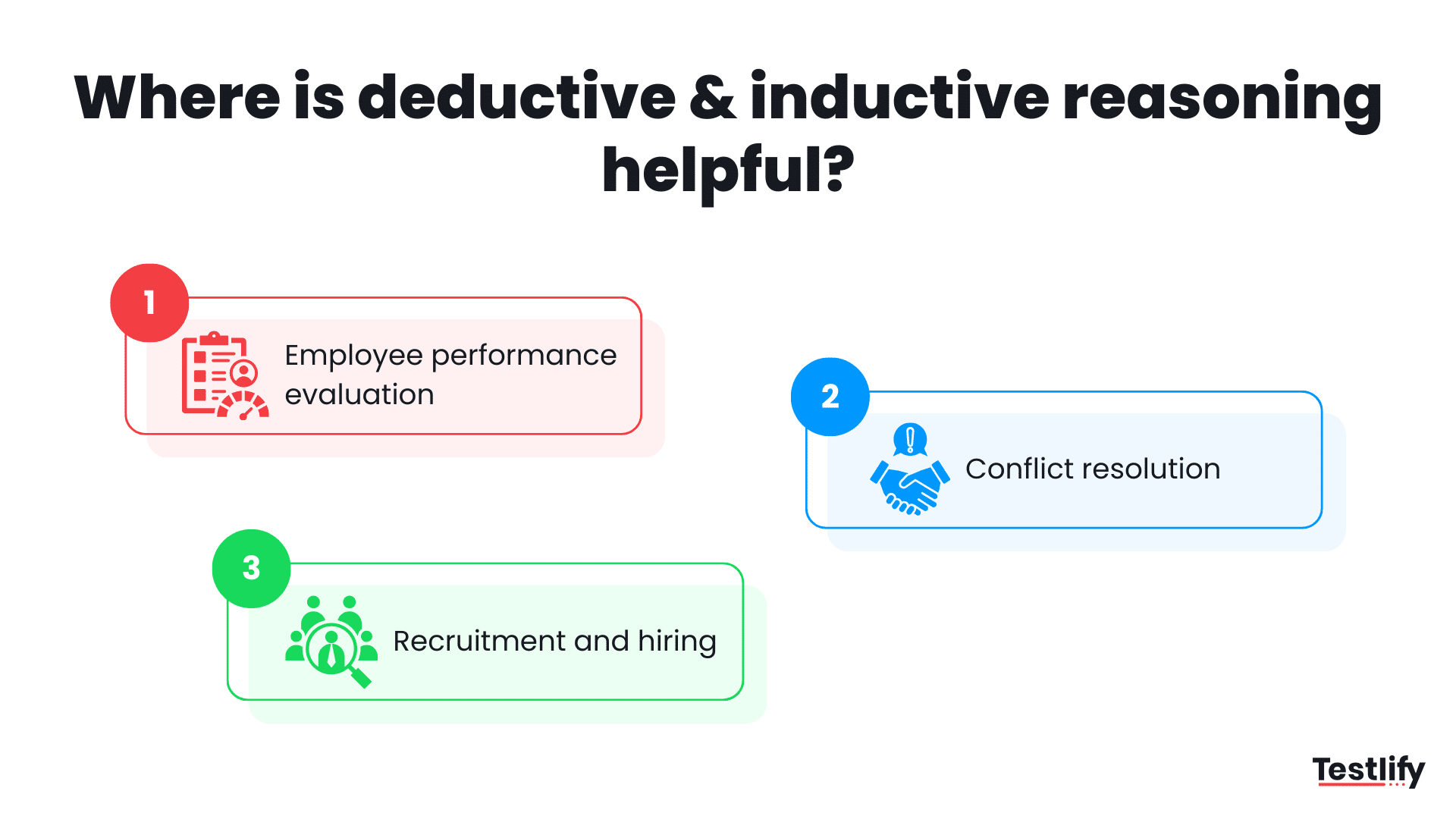 Where is deductive & inductive reasoning helpful?

1
Employee performance evaluation

2
Conflict resolution

3
Recruitment and hiring

Testlify